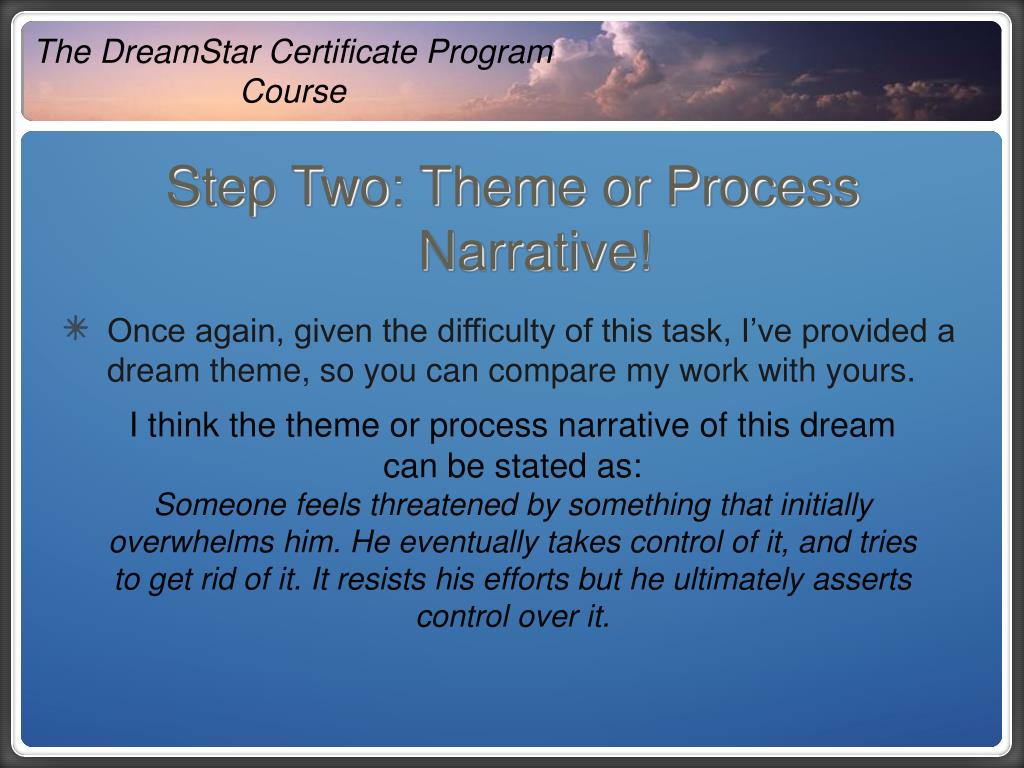 The DreamStar Certificate Program Course

Step Two: Theme or Process Narrative!

Once again, given the difficulty of this task, I’ve provided a dream theme, so you can compare my work with yours.

I think the theme or process narrative of this dream can be stated as:
Someone feels threatened by something that initially overwhelms him. He eventually takes control of it, and tries to get rid of it. It resists his efforts but he ultimately asserts control over it.